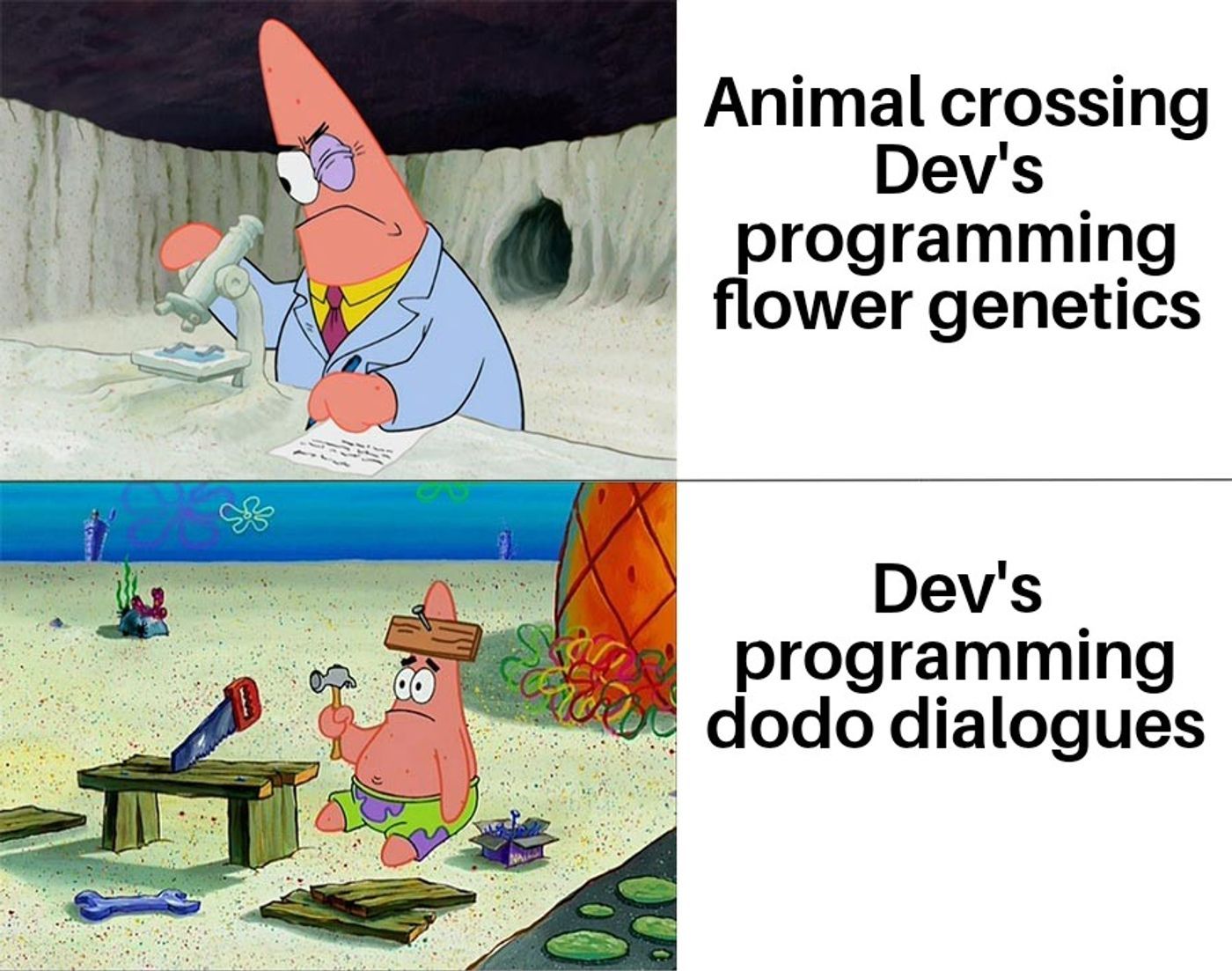 Animal crossing Dev's programming flower genetics

Dev's programming dodo dialogues